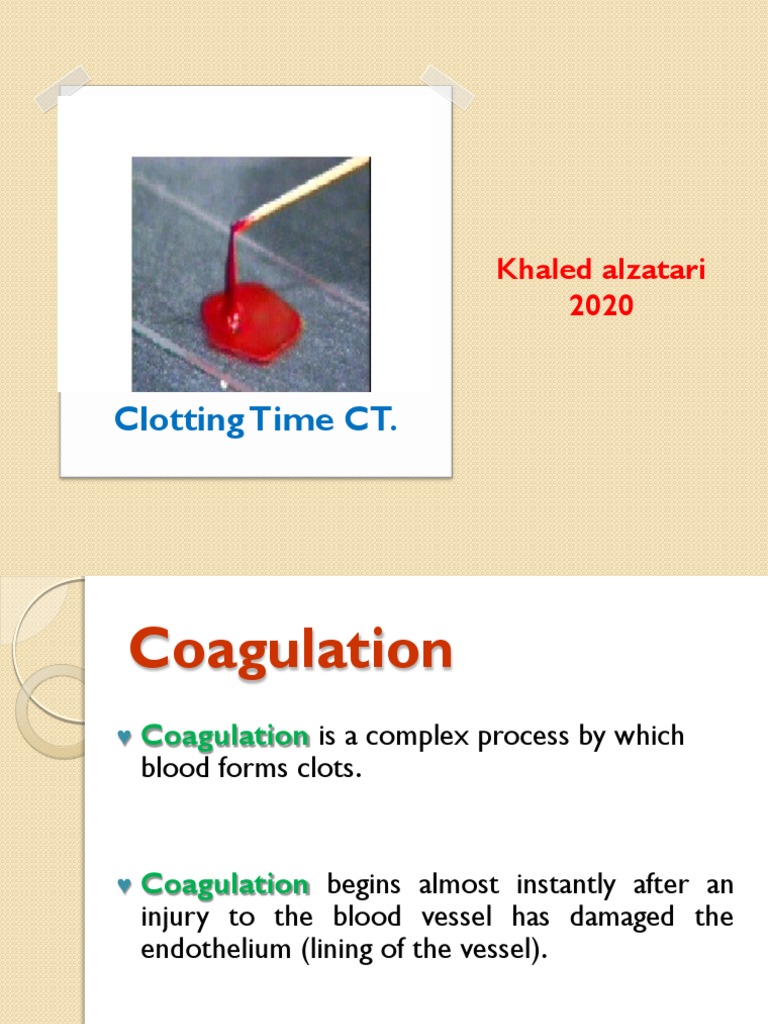 Clotting Time CT.

Khaled alzatari
2020

Coagulation

♥ Coagulation is a complex process by which blood forms clots.

♥ Coagulation begins almost instantly after an injury to the blood vessel has damaged the endothelium (lining of the vessel).